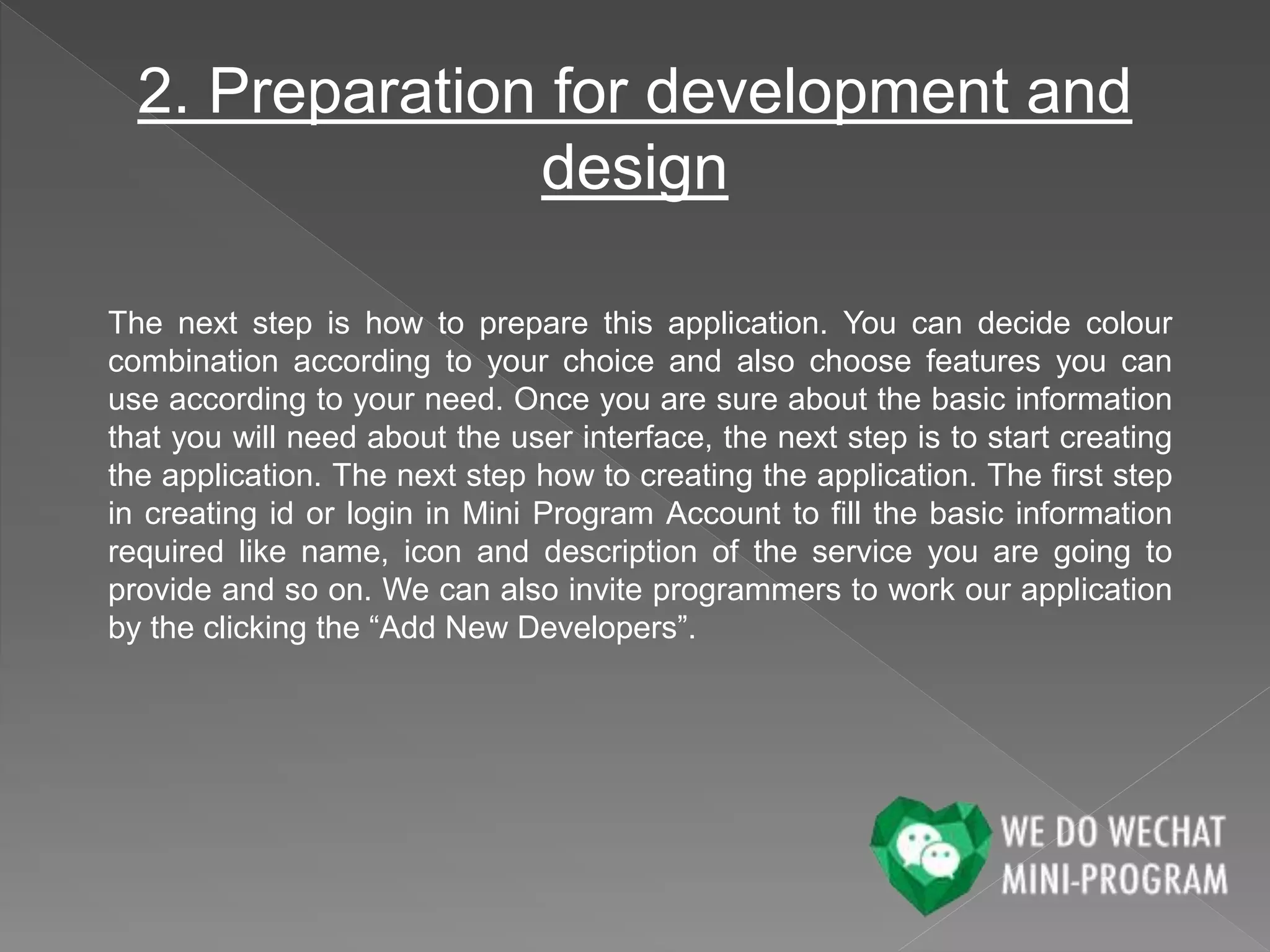 2. Preparation for development and design

The next step is how to prepare this application. You can decide colour combination according to your choice and also choose features you can use according to your need. Once you are sure about the basic information that you will need about the user interface, the next step is to start creating the application. The next step how to creating the application. The first step in creating id or login in Mini Program Account to fill the basic information required like name, icon and description of the service you are going to provide and so on. We can also invite programmers to work our application by the clicking the “Add New Developers”.

WE DO WECHAT
MINI-PROGRAM